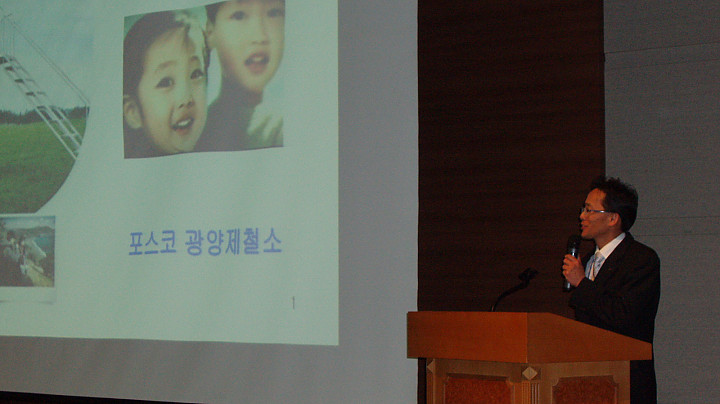 포스코 광양제철소

1